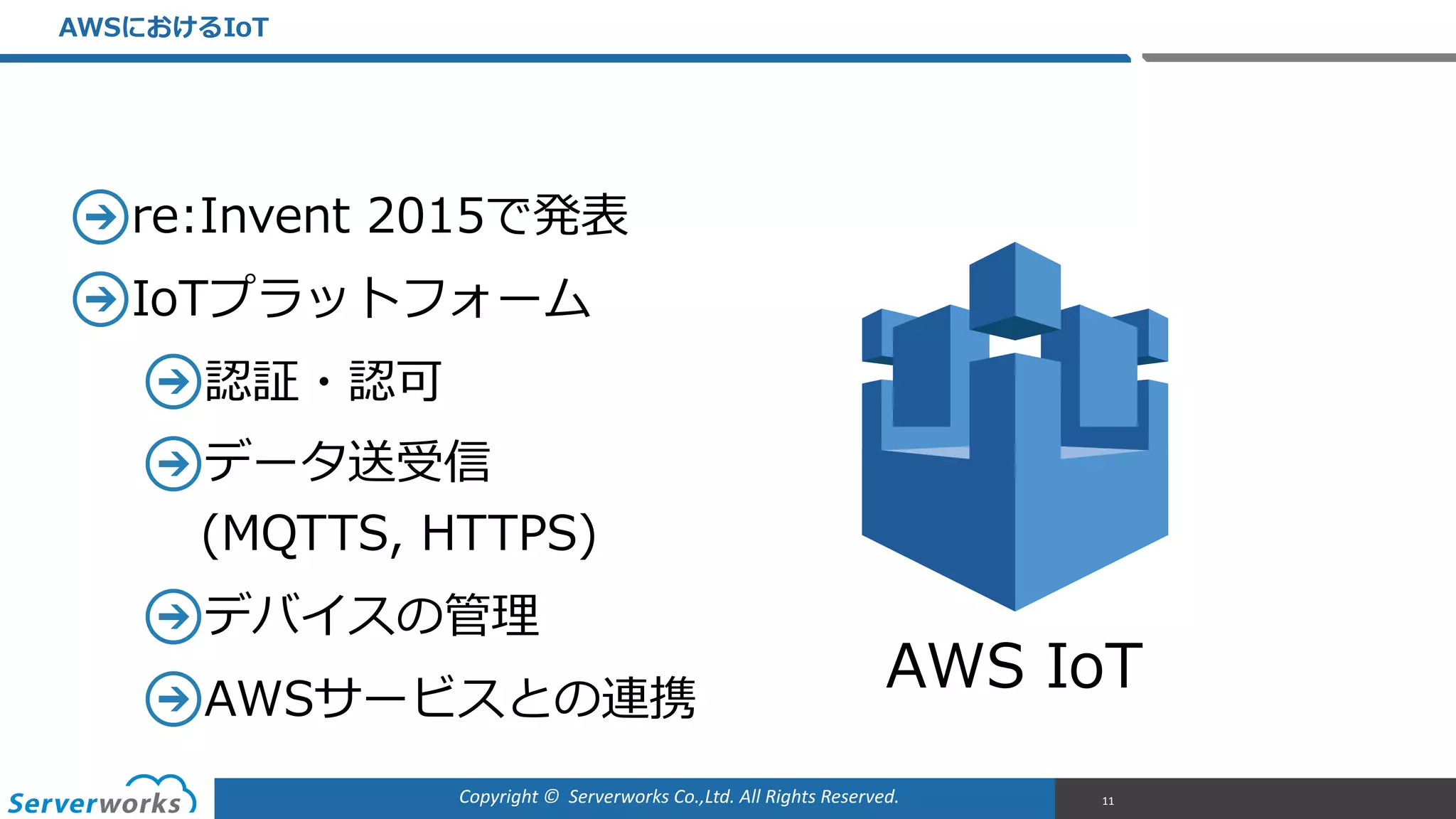 AWSにおけるIoT

re:Invent 2015で発表

IoTプラットフォーム

認証・認可

データ送受信
(MQTTS, HTTPS)

デバイスの管理

AWSサービスとの連携

AWS IoT

Serverworks

Copyright © Serverworks Co.,Ltd. All Rights Reserved.

11